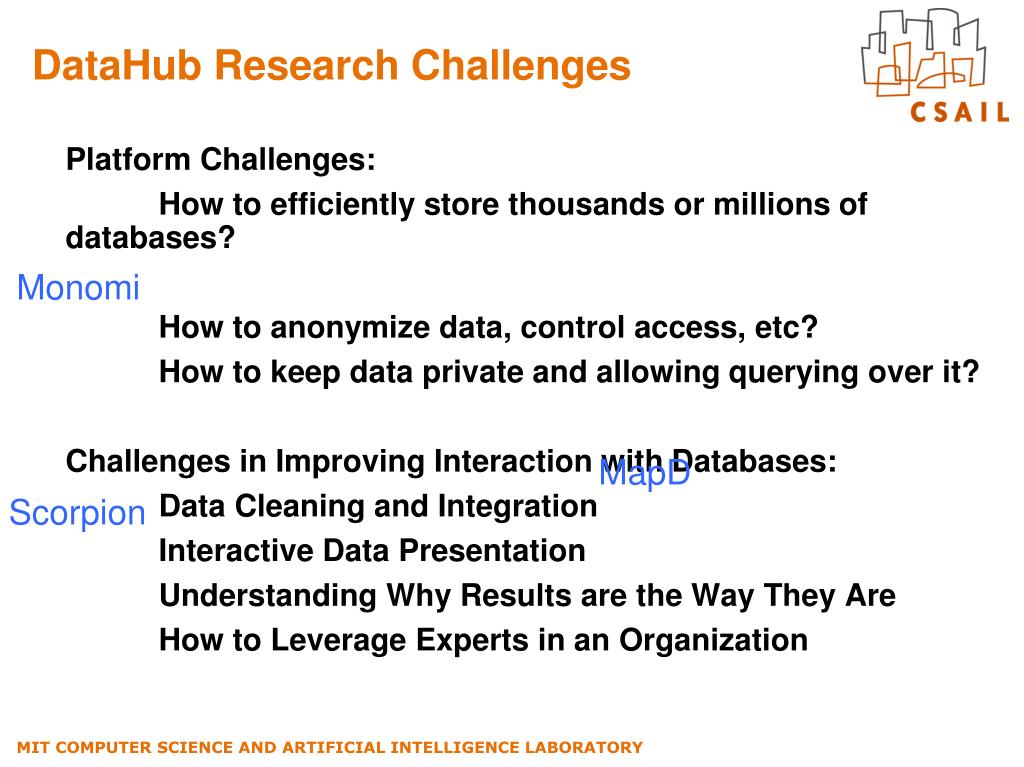 DataHub Research Challenges

CSAIL

Platform Challenges:

How to efficiently store thousands or millions of databases?

Monomi

How to anonymize data, control access, etc?

How to keep data private and allowing querying over it?

Challenges in Improving Interaction with Databases:

MapD

Scorpion

Data Cleaning and Integration

Interactive Data Presentation

Understanding Why Results are the Way They Are

How to Leverage Experts in an Organization

MIT COMPUTER SCIENCE AND ARTIFICIAL INTELLIGENCE LABORATORY